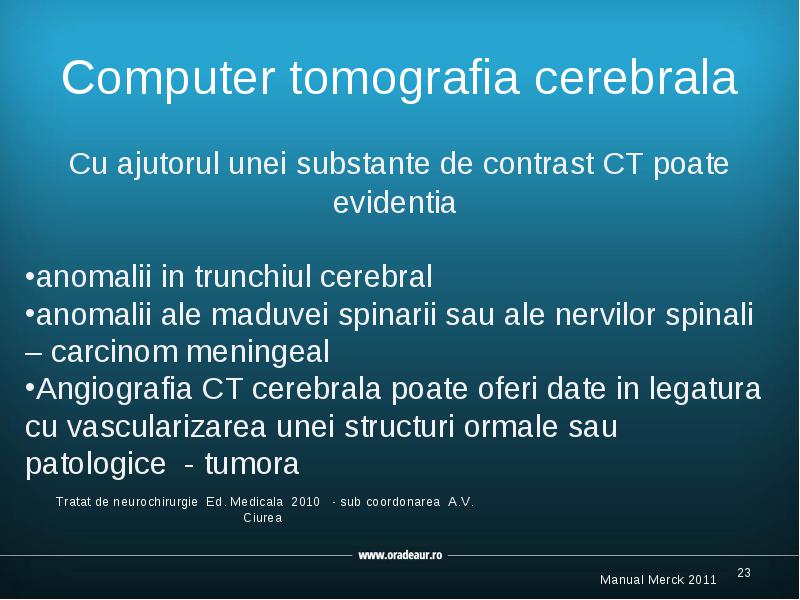 Computer tomografia cerebrala

Cu ajutorul unei substante de contrast CT poate evidentia

•anomalii in trunchiul cerebral
•anomalii ale maduvei spinarii sau ale nervilor spinali – carcinom meningeal
•Angiografia CT cerebrala poate oferi date in legatura cu vascularizarea unei structuri ormale sau patologice - tumora

Tratat de neurochirurgie Ed. Medicala 2010 - sub coordonarea A.V. Ciurea

www.oradeaur.ro

Manual Merck 2011

23